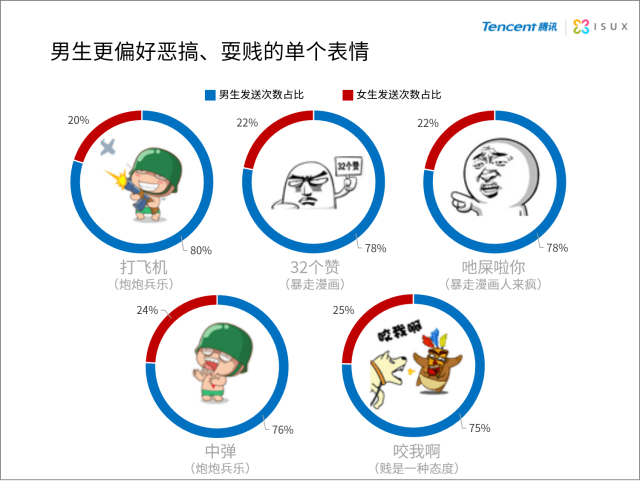 Tencent 腾讯 | ISUX

男生更偏好恶搞、耍贱的单个表情

男生发送次数占比　女生发送次数占比

20%
80%
打飞机
（炮炮兵乐）

22%
32个赞
78%
32个赞
（暴走漫画）

22%
78%
吔屎啦你
（暴走漫画人来疯）

24%
76%
中弹
（炮炮兵乐）

25%
咬我啊
75%
咬我啊
（贱是一种态度）